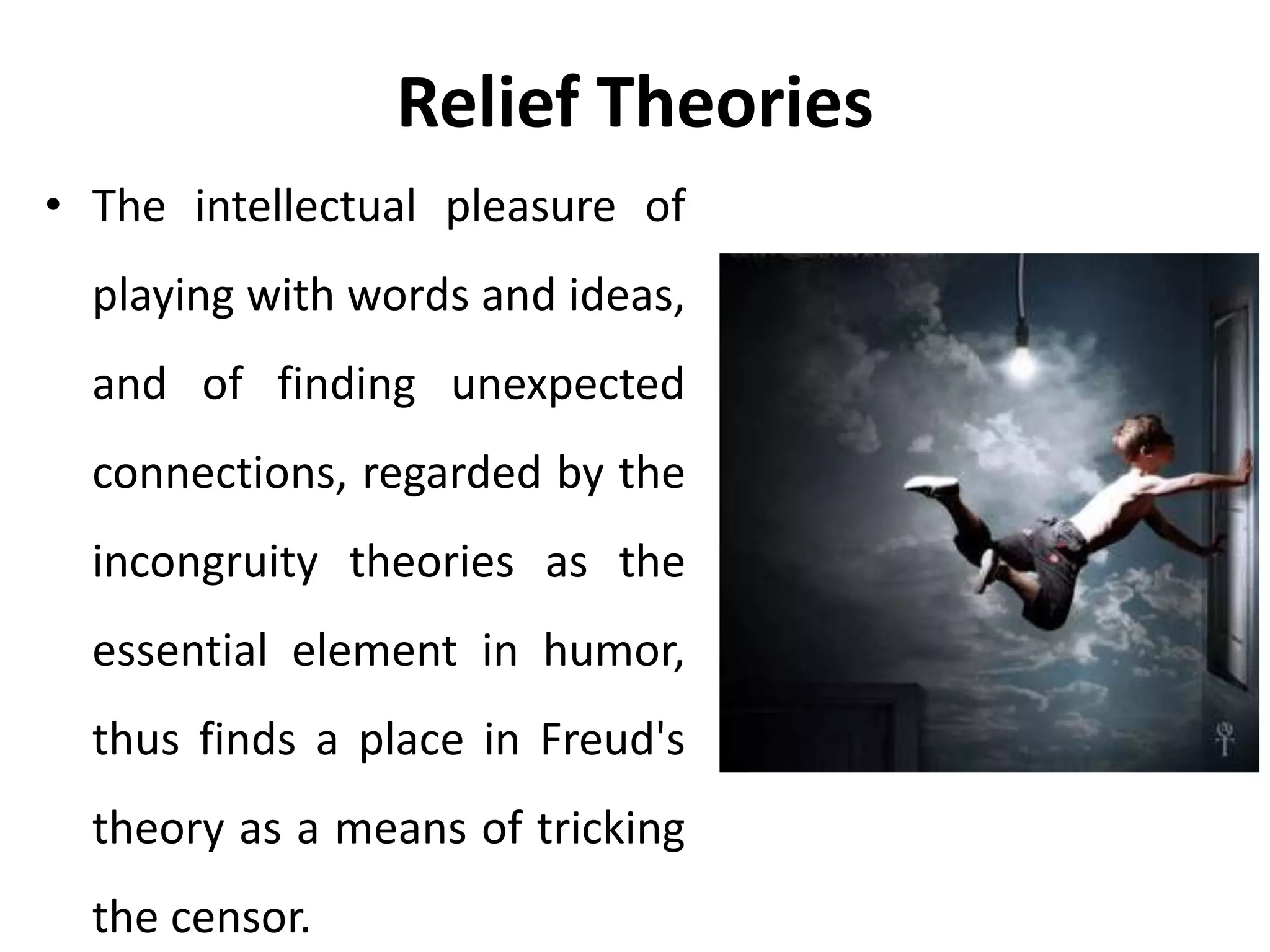 Relief Theories

• The intellectual pleasure of playing with words and ideas, and of finding unexpected connections, regarded by the incongruity theories as the essential element in humor, thus finds a place in Freud's theory as a means of tricking the censor.